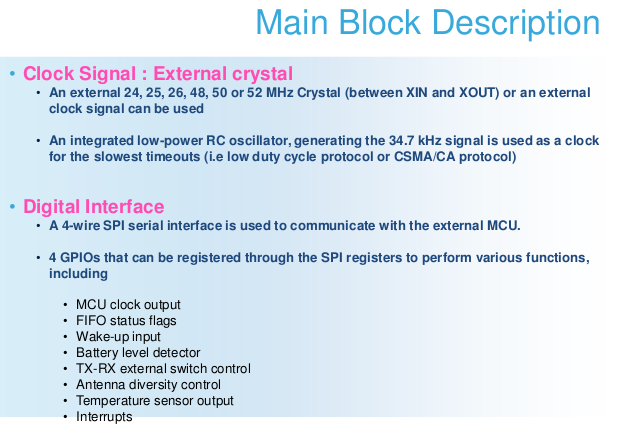 Main Block Description

• Clock Signal : External crystal
 • An external 24, 25, 26, 48, 50 or 52 MHz Crystal (between XIN and XOUT) or an external clock signal can be used

 • An integrated low-power RC oscillator, generating the 34.7 kHz signal is used as a clock for the slowest timeouts (i.e low duty cycle protocol or CSMA/CA protocol)

• Digital Interface
 • A 4-wire SPI serial interface is used to communicate with the external MCU.

 • 4 GPIOs that can be registered through the SPI registers to perform various functions, including

 • MCU clock output
 • FIFO status flags
 • Wake-up input
 • Battery level detector
 • TX-RX external switch control
 • Antenna diversity control
 • Temperature sensor output
 • Interrupts